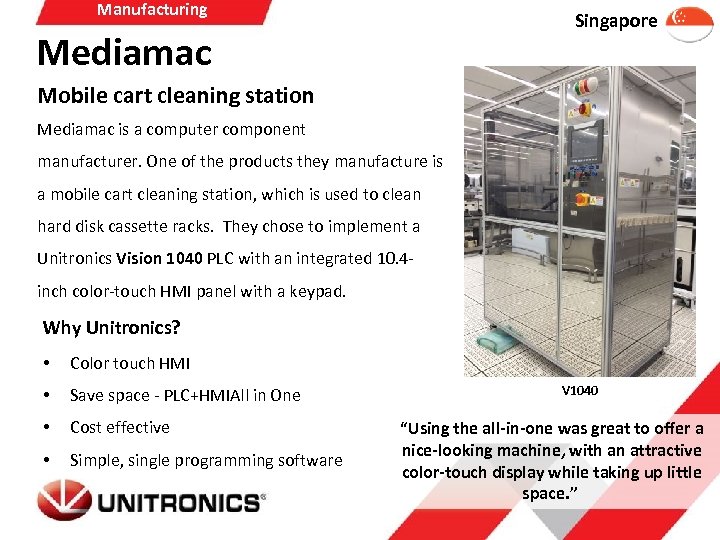 Manufacturing

Singapore

Mediamac

Mobile cart cleaning station

Mediamac is a computer component manufacturer. One of the products they manufacture is a mobile cart cleaning station, which is used to clean hard disk cassette racks. They chose to implement a Unitronics Vision 1040 PLC with an integrated 10.4-inch color-touch HMI panel with a keypad.

Why Unitronics?

• Color touch HMI
• Save space - PLC+HMIAll in One
• Cost effective
• Simple, single programming software

V1040

"Using the all-in-one was great to offer a nice-looking machine, with an attractive color-touch display while taking up little space."

UNITRONICS®